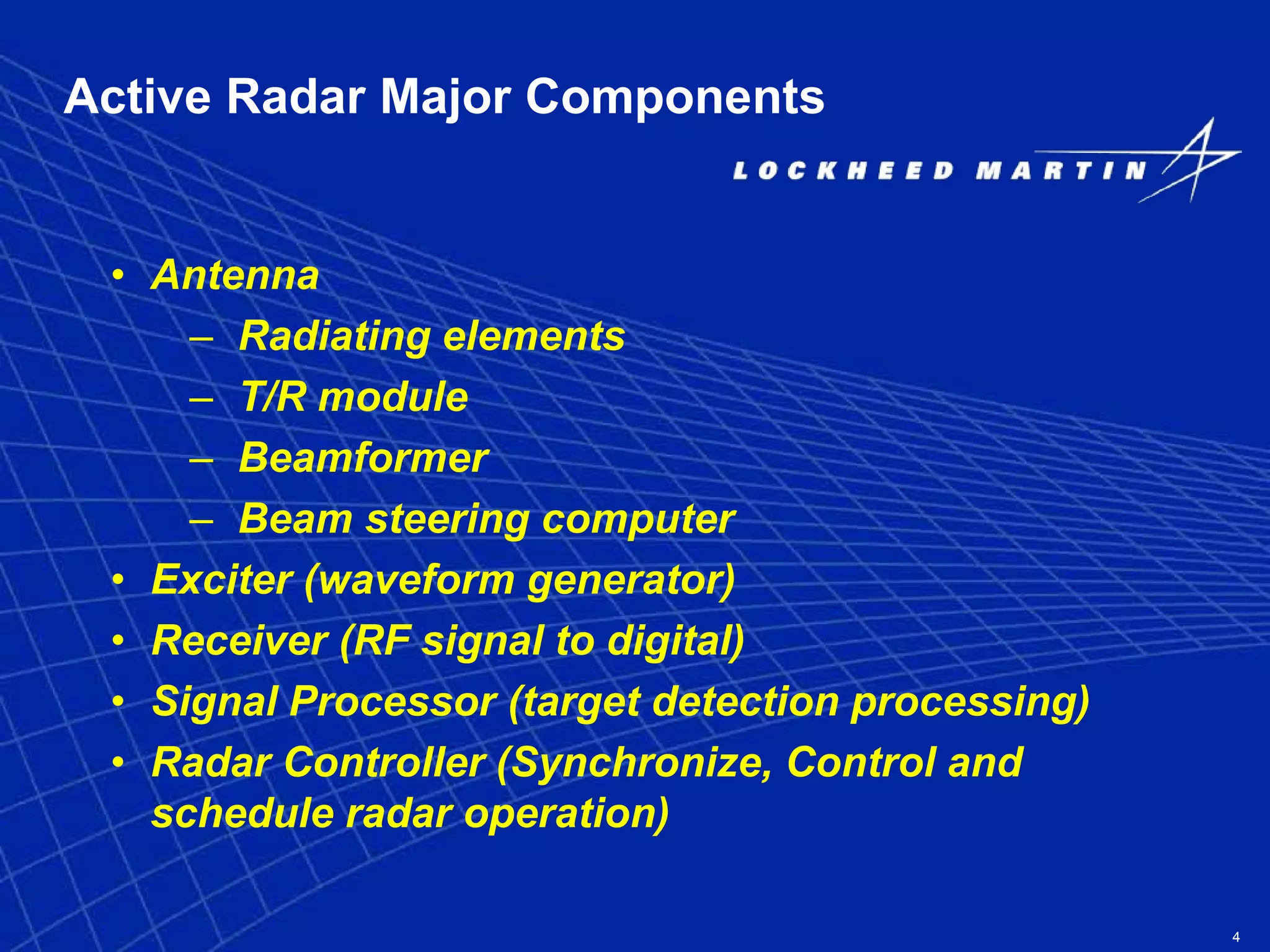 Active Radar Major Components

LOCKHEED MARTIN

• Antenna
– Radiating elements
– T/R module
– Beamformer
– Beam steering computer
• Exciter (waveform generator)
• Receiver (RF signal to digital)
• Signal Processor (target detection processing)
• Radar Controller (Synchronize, Control and schedule radar operation)

4